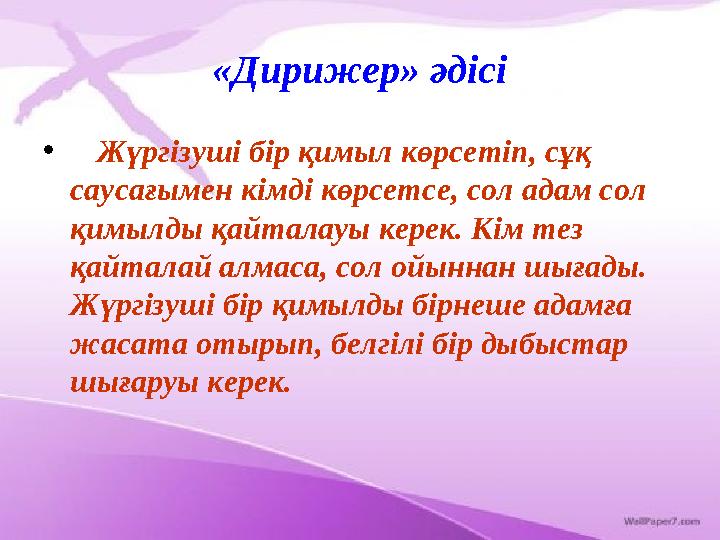 «Дирижер» әдісі

• Жүргізуші бір қимыл көрсетіп, сұқ саусағымен кімді көрсетсе, сол адам сол қимылды қайталауы керек. Кім тез қайталай алмаса, сол ойыннан шығады. Жүргізуші бір қимылды бірнеше адамға жасата отырып, белгілі бір дыбыстар шығаруы керек.

WallPaper7.com